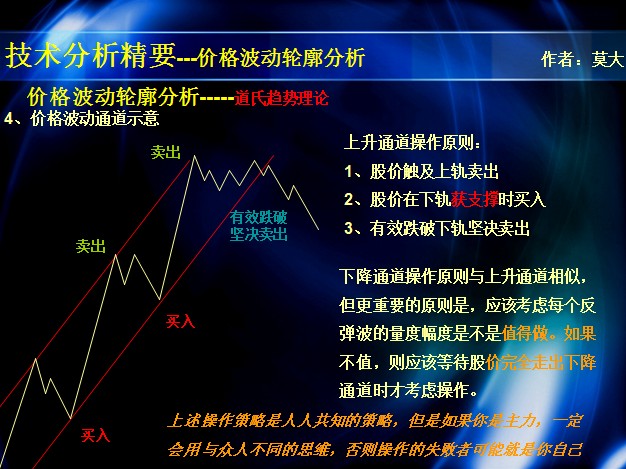 技术分析精要---价格波动轮廓分析

作者：莫大

价格波动轮廓分析------道氏趋势理论

4、价格波动通道示意

卖出

卖出

有效跌破
坚决卖出

买入

买入

上升通道操作原则：

1、股价触及上轨卖出

2、股价在下轨获支撑时买入

3、有效跌破下轨坚决卖出

下降通道操作原则与上升通道相似，但更重要的原则是，应该考虑每个反弹波的量度幅度是不是值得做。如果不值，则应该等待股价完全走出下降通道时才考虑操作。

上述操作策略是人人共知的策略，但是如果你是主力，一定会用与众人不同的思维，否则操作的失败者可能就是你自己